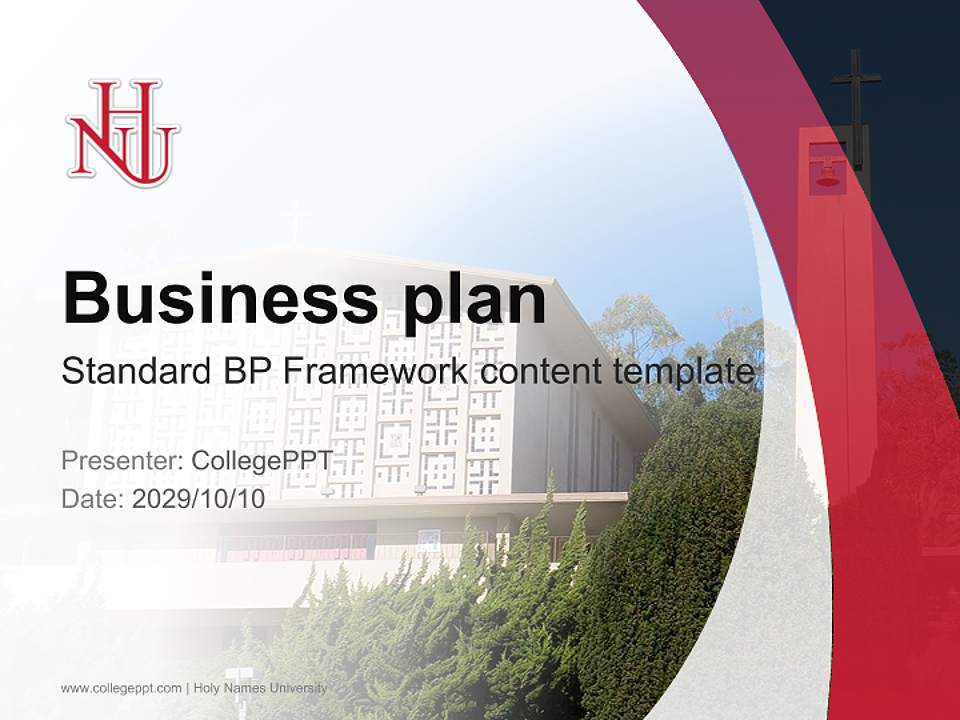 HNU

Business plan

Standard BP Framework content template

Presenter: CollegePPT
Date: 2029/10/10

www.collegeppt.com | Holy Names University